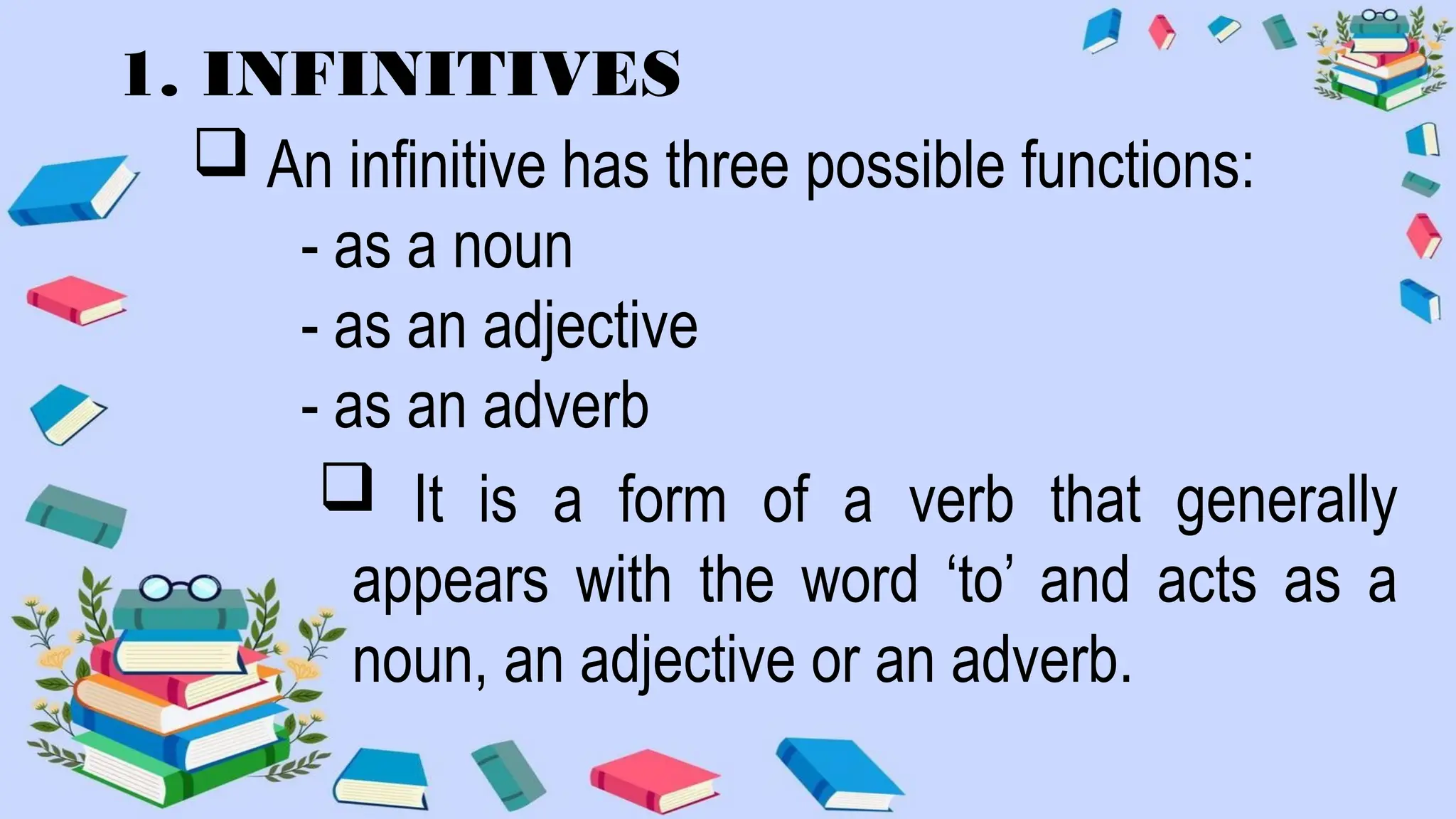 1. INFINITIVES

❑ An infinitive has three possible functions:
- as a noun
- as an adjective
- as an adverb

❑ It is a form of a verb that generally appears with the word ‘to’ and acts as a noun, an adjective or an adverb.